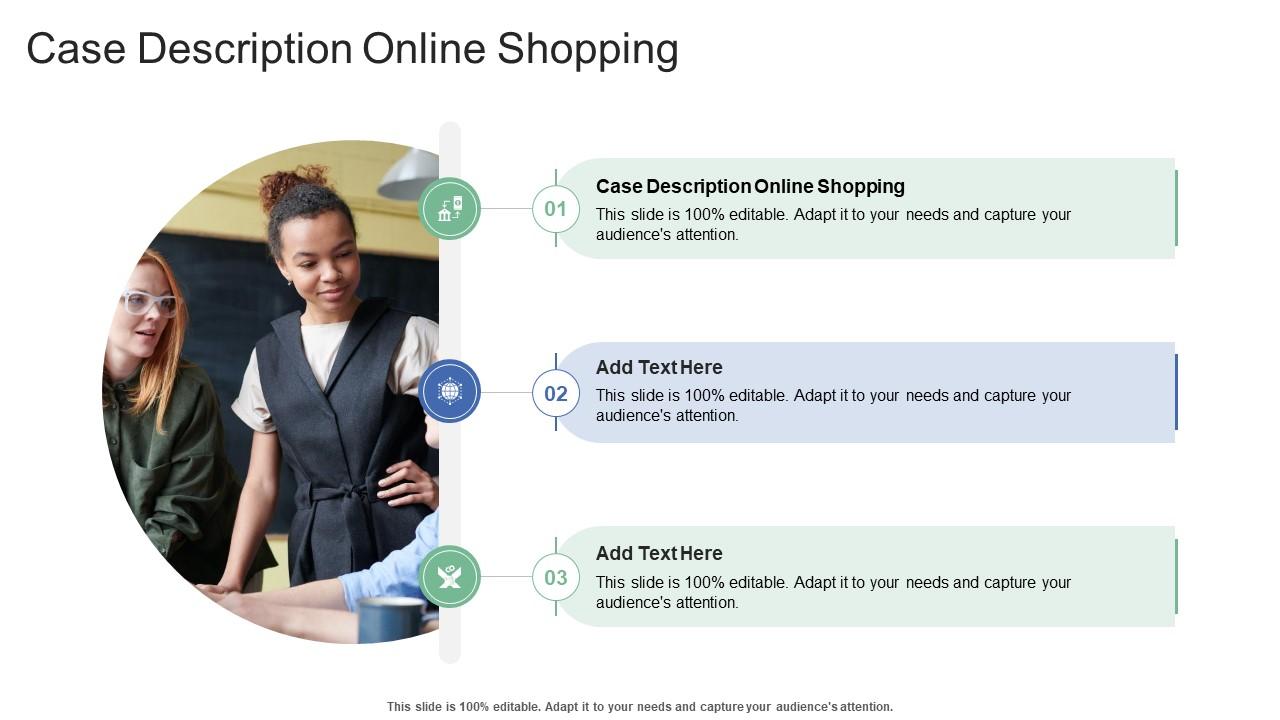 Case Description Online Shopping

01

Case Description Online Shopping

This slide is 100% editable. Adapt it to your needs and capture your audience's attention.

02

Add Text Here

This slide is 100% editable. Adapt it to your needs and capture your audience's attention.

03

Add Text Here

This slide is 100% editable. Adapt it to your needs and capture your audience's attention.

This slide is 100% editable. Adapt it to your needs and capture your audience's attention.